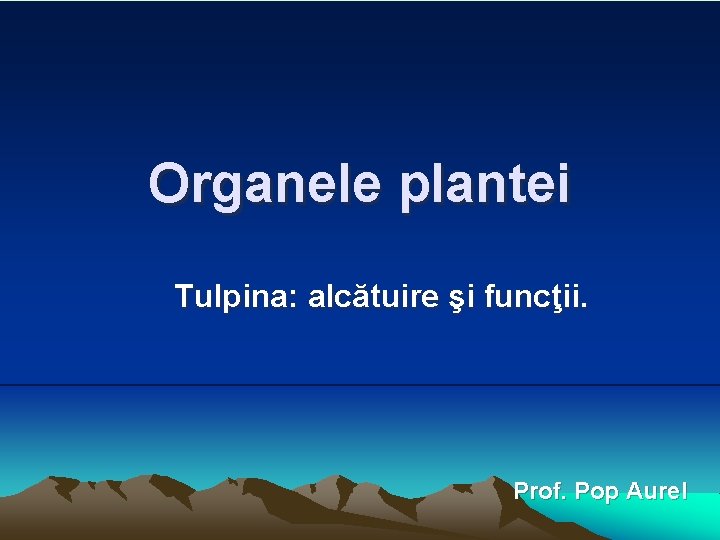 Organele plantei

Tulpina: alcătuire şi funcţii.

Prof. Pop Aurel